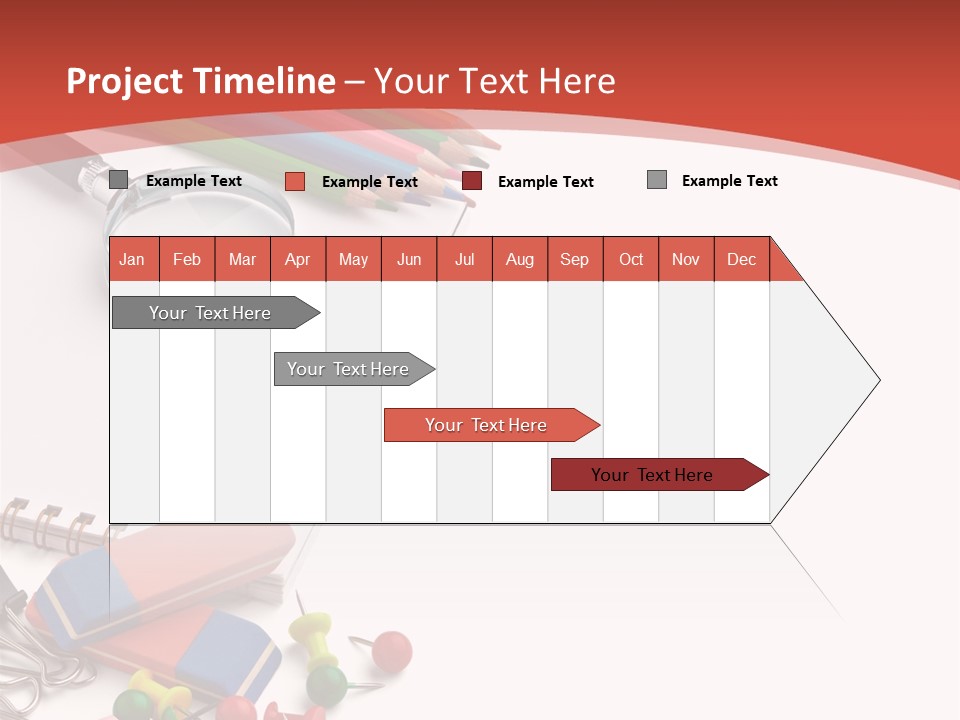 Project Timeline – Your Text Here

Example Text
Example Text
Example Text
Example Text

| Jan | Feb | Mar | Apr | May | Jun | Jul | Aug | Sep | Oct | Nov | Dec |
|---|---|---|---|---|---|---|---|---|---|---|---|

Your Text Here

Your Text Here

Your Text Here

Your Text Here